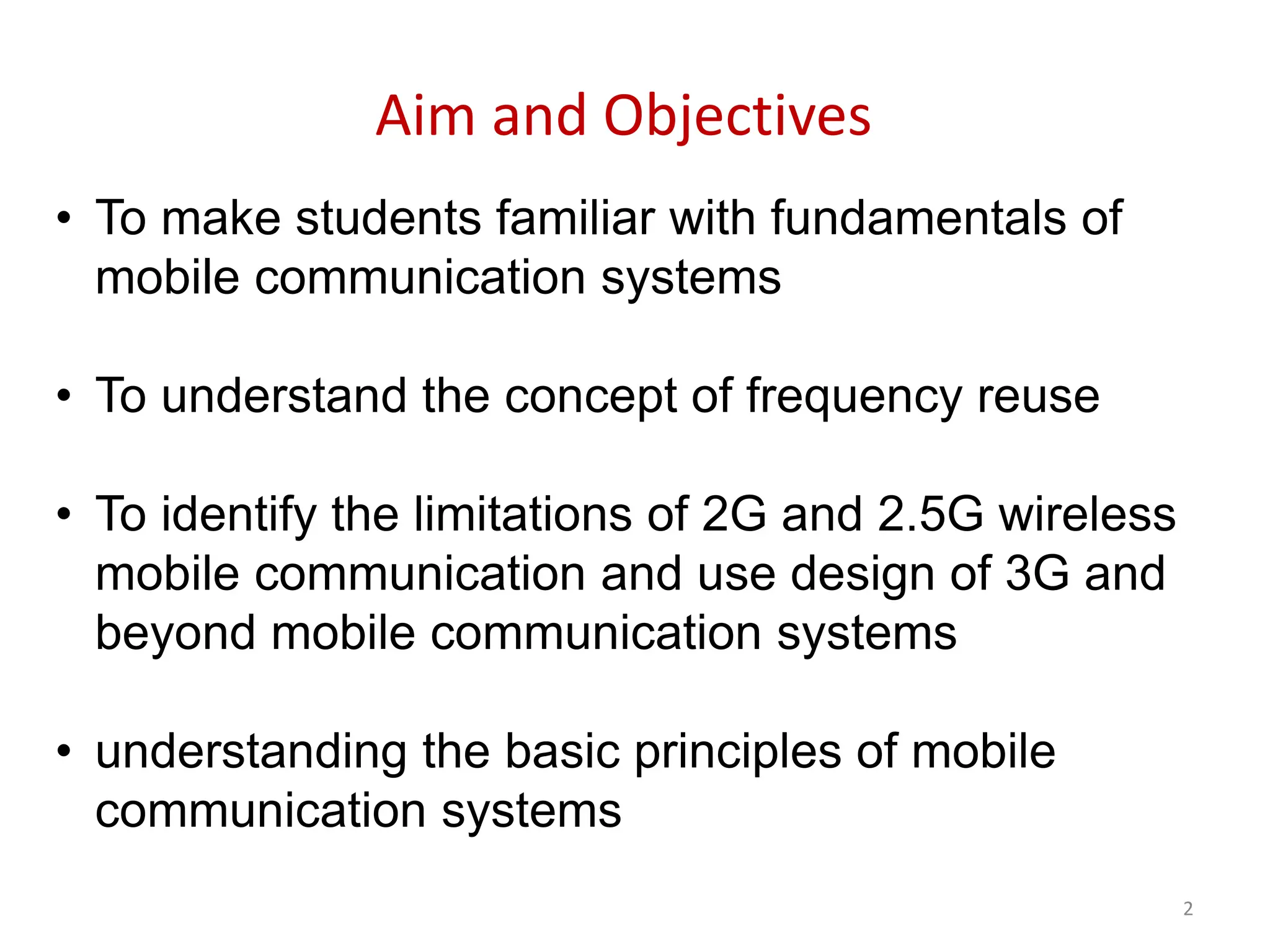 Aim and Objectives

• To make students familiar with fundamentals of mobile communication systems

• To understand the concept of frequency reuse

• To identify the limitations of 2G and 2.5G wireless mobile communication and use design of 3G and beyond mobile communication systems

• understanding the basic principles of mobile communication systems

2